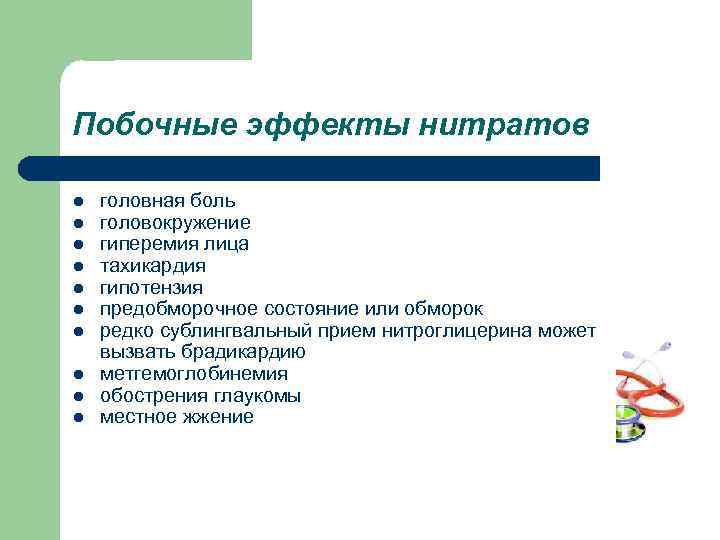 Побочные эффекты нитратов

- головная боль
- головокружение
- гиперемия лица
- тахикардия
- гипотензия
- предобморочное состояние или обморок
- редко сублингвальный прием нитроглицерина может вызвать брадикардию
- метгемоглобинемия
- обострения глаукомы
- местное жжение